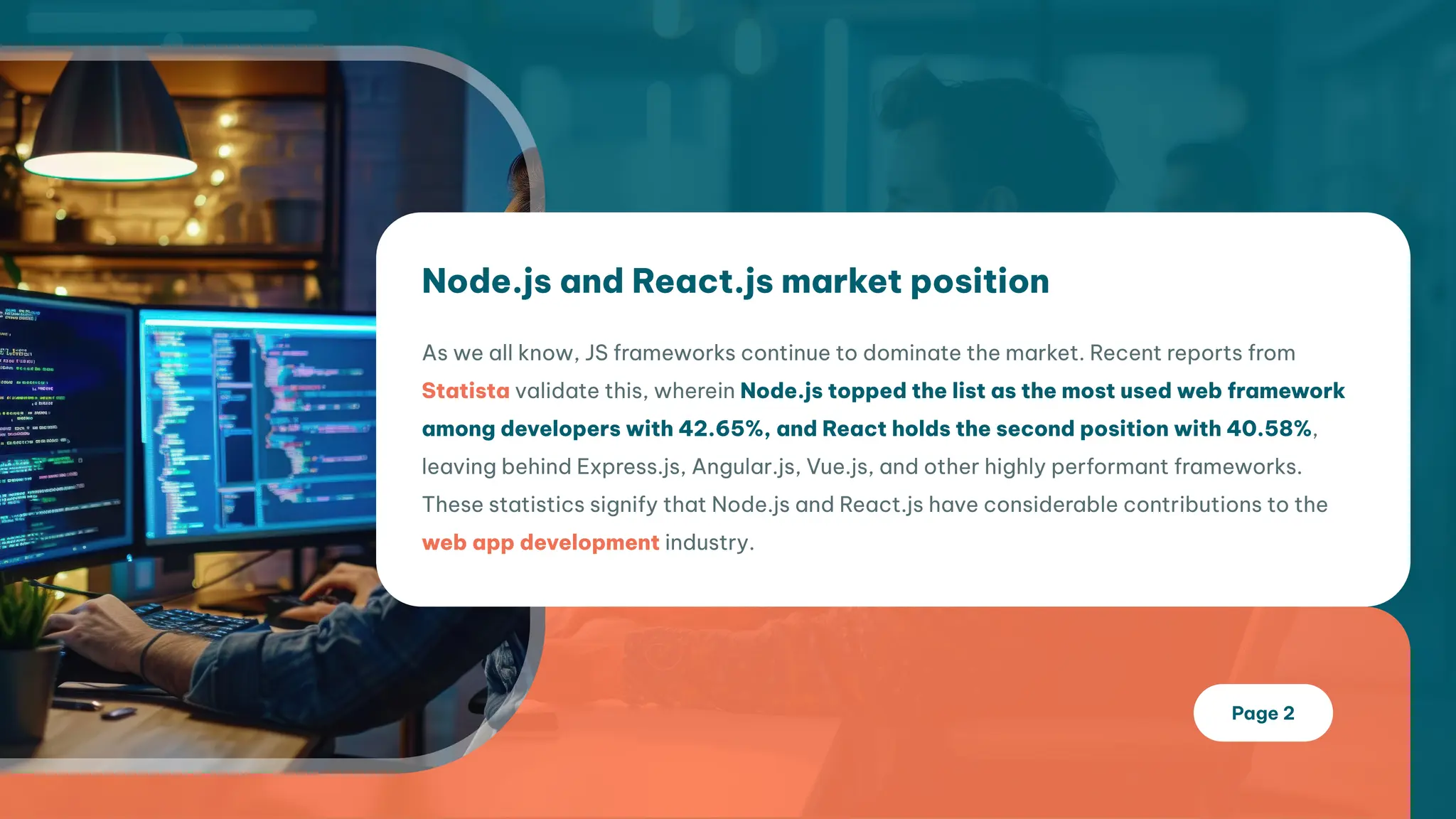 Node.js and React.js market position

As we all know, JS frameworks continue to dominate the market. Recent reports from Statista validate this, wherein Node.js topped the list as the most used web framework among developers with 42.65%, and React holds the second position with 40.58%, leaving behind Express.js, Angular.js, Vue.js, and other highly performant frameworks. These statistics signify that Node.js and React.js have considerable contributions to the web app development industry.

Page 2